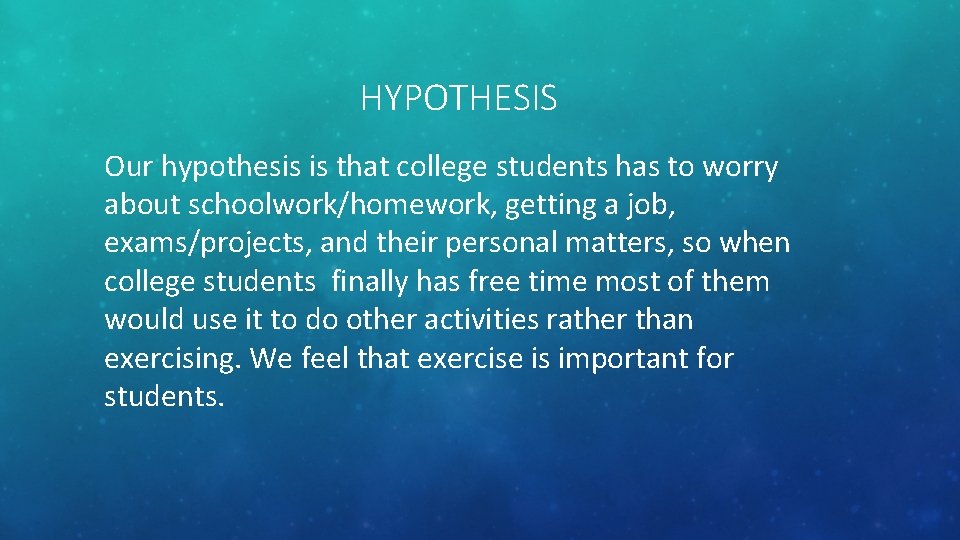 HYPOTHESIS

Our hypothesis is that college students has to worry about schoolwork/homework, getting a job, exams/projects, and their personal matters, so when college students  finally has free time most of them would use it to do other activities rather than exercising. We feel that exercise is important for students.